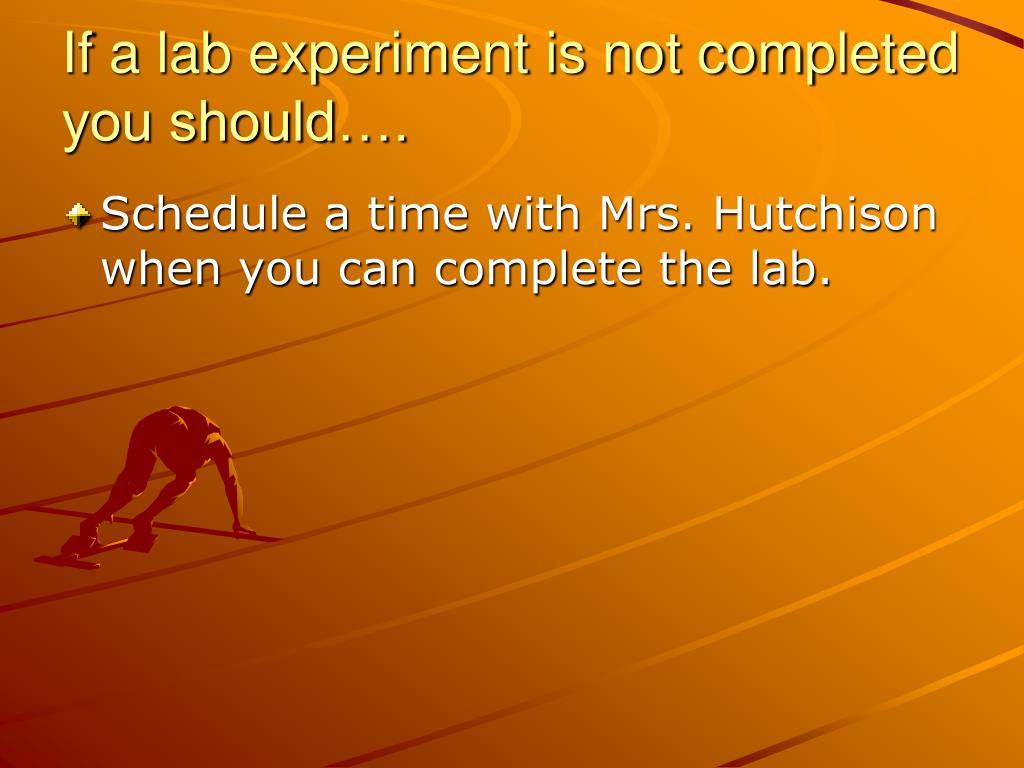 If a lab experiment is not completed you should….

Schedule a time with Mrs. Hutchison when you can complete the lab.